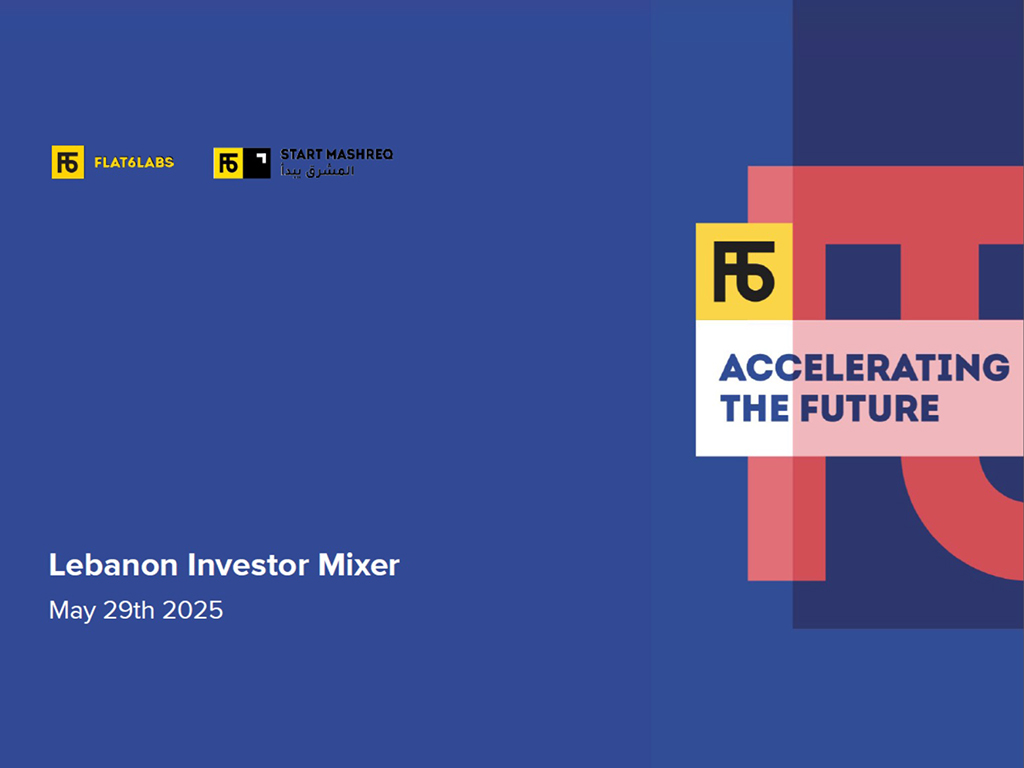 F6 FLAT6LABS

F6 START MASHREQ المشرق يبدأ

F6

ACCELERATING THE FUTURE

Lebanon Investor Mixer

May 29th 2025